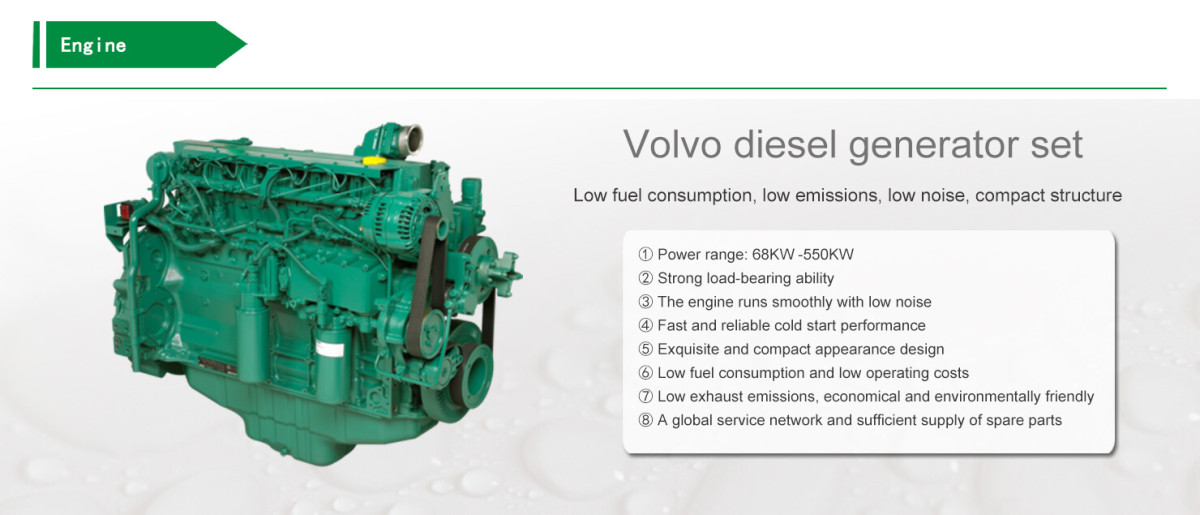 Engine

Volvo diesel generator set

Low fuel consumption, low emissions, low noise, compact structure

① Power range: 68KW -550KW
② Strong load-bearing ability
③ The engine runs smoothly with low noise
④ Fast and reliable cold start performance
⑤ Exquisite and compact appearance design
⑥ Low fuel consumption and low operating costs
⑦ Low exhaust emissions, economical and environmentally friendly
⑧ A global service network and sufficient supply of spare parts